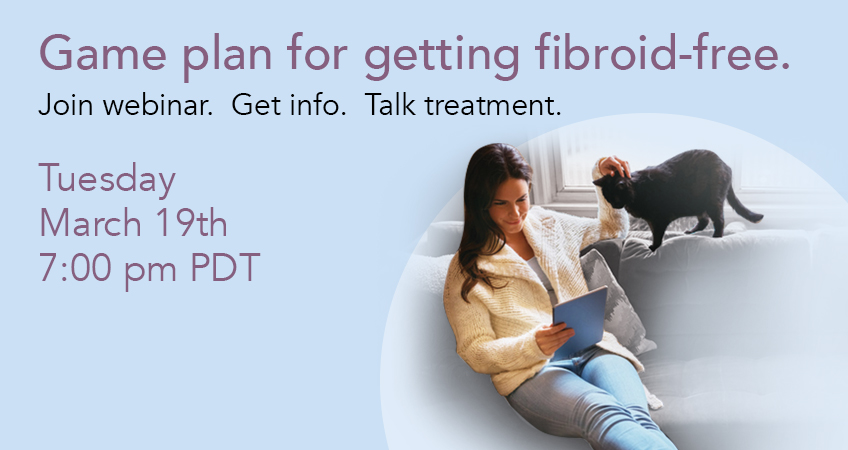 Game plan for getting fibroid-free.
Join webinar. Get info. Talk treatment.

Tuesday
March 19th
7:00 pm PDT